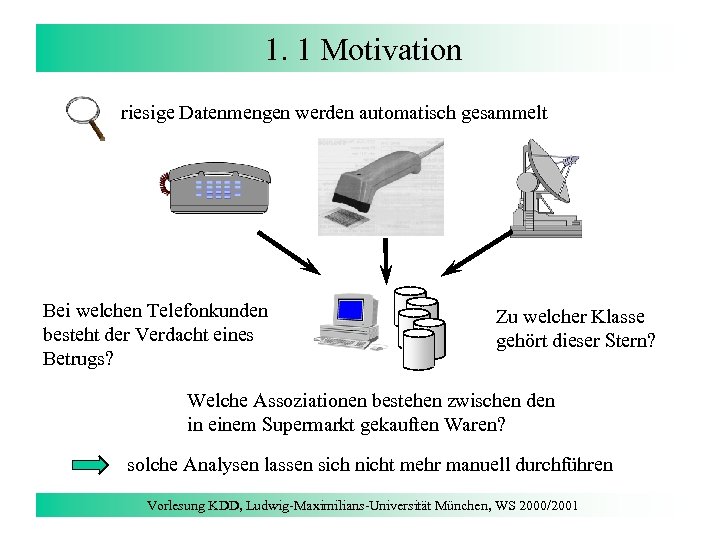 1. 1 Motivation

riesige Datenmengen werden automatisch gesammelt

Bei welchen Telefonkunden besteht der Verdacht eines Betrugs?

Zu welcher Klasse gehört dieser Stern?

Welche Assoziationen bestehen zwischen den in einem Supermarkt gekauften Waren?

solche Analysen lassen sich nicht mehr manuell durchführen

Vorlesung KDD, Ludwig-Maximilians-Universität München, WS 2000/2001